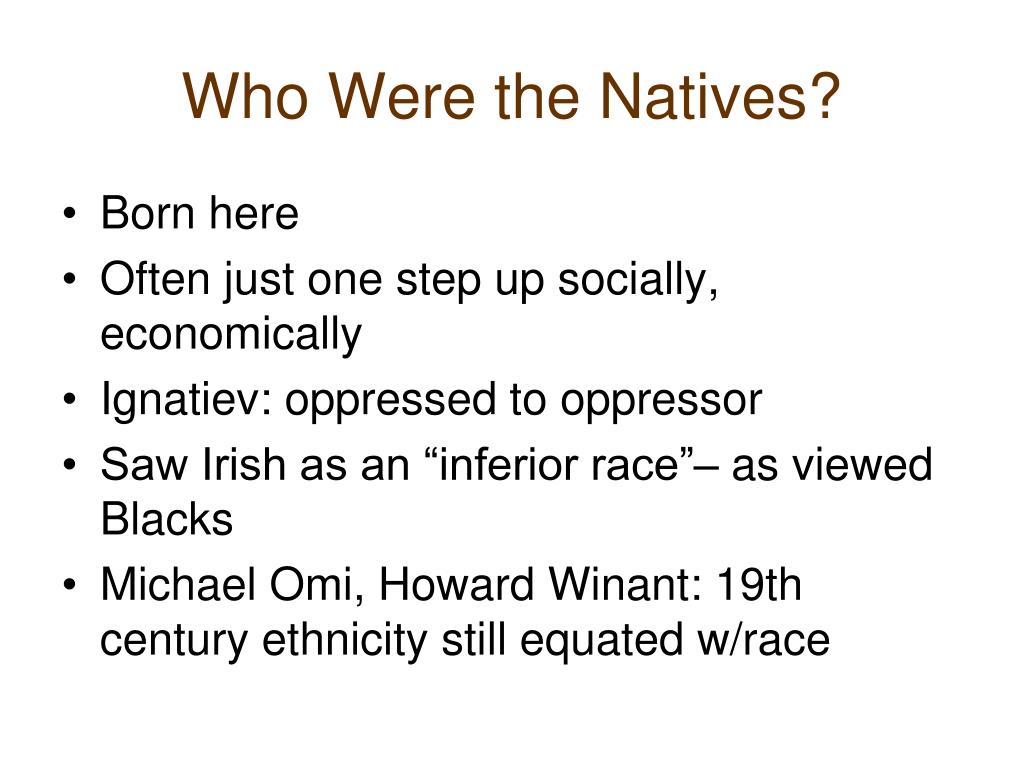 Who Were the Natives?

• Born here
• Often just one step up socially, economically
• Ignatiev: oppressed to oppressor
• Saw Irish as an “inferior race”– as viewed Blacks
• Michael Omi, Howard Winant: 19th century ethnicity still equated w/race